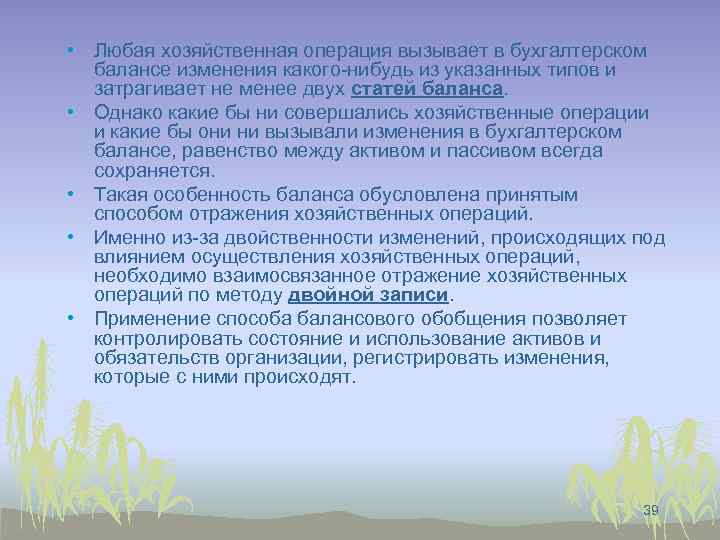 • Любая хозяйственная операция вызывает в бухгалтерском балансе изменения какого-нибудь из указанных типов и затрагивает не менее двух статей баланса.

• Однако какие бы ни совершались хозяйственные операции и какие бы они ни вызывали изменения в бухгалтерском балансе, равенство между активом и пассивом всегда сохраняется.

• Такая особенность баланса обусловлена принятым способом отражения хозяйственных операций.

• Именно из-за двойственности изменений, происходящих под влиянием осуществления хозяйственных операций, необходимо взаимосвязанное отражение хозяйственных операций по методу двойной записи.

• Применение способа балансового обобщения позволяет контролировать состояние и использование активов и обязательств организации, регистрировать изменения, которые с ними происходят.

39